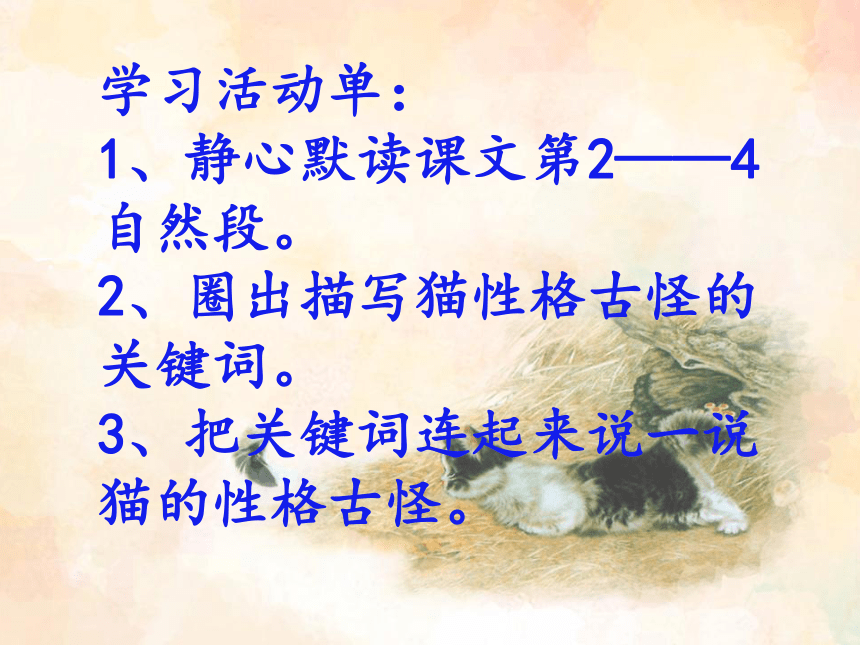 学习活动单：
1、静心默读课文第2——4自然段。
2、圈出描写猫性格古怪的关键词。
3、把关键词连起来说一说猫的性格古怪。